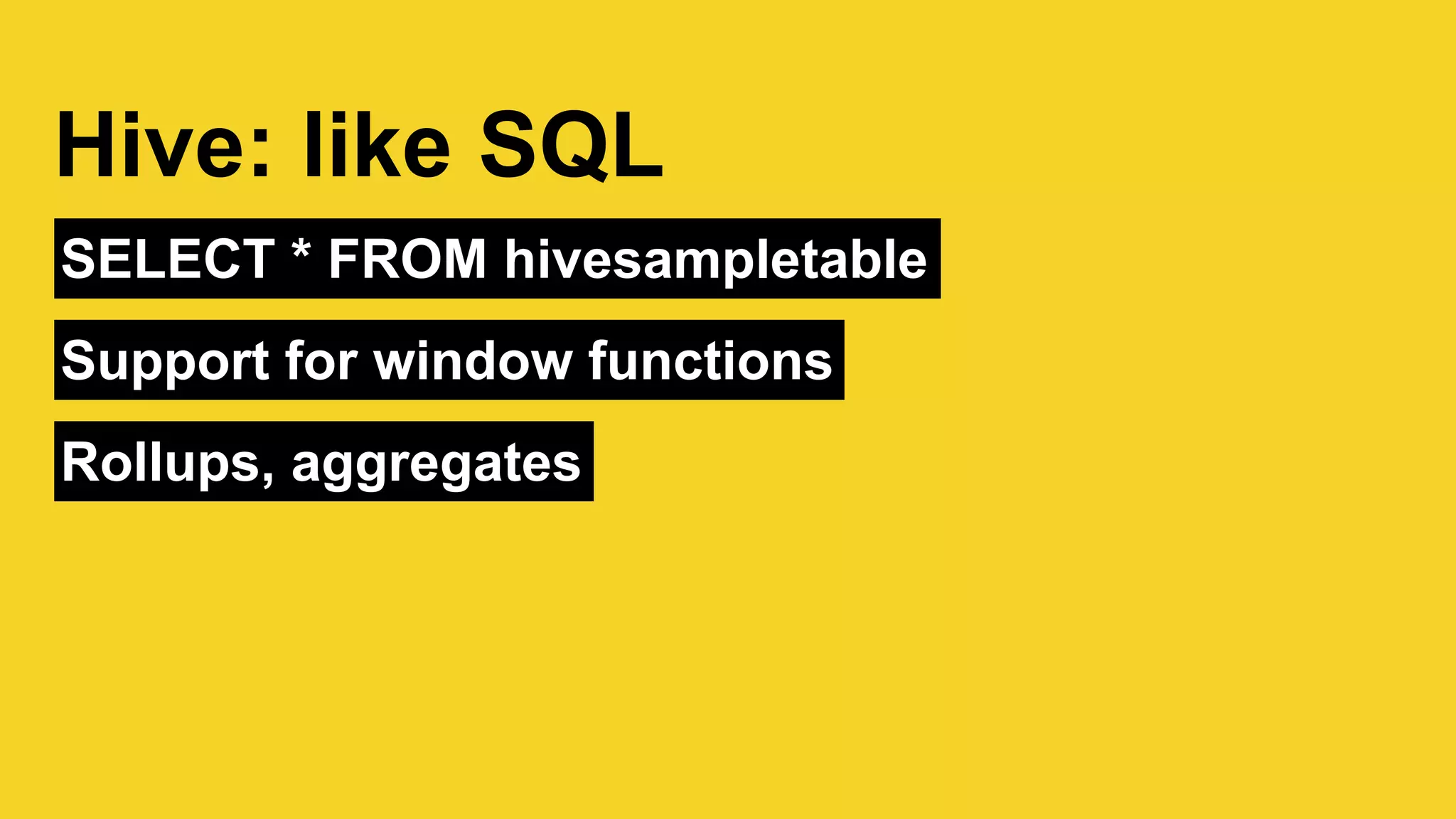 Hive: like SQL

SELECT * FROM hivesampletable

Support for window functions

Rollups, aggregates